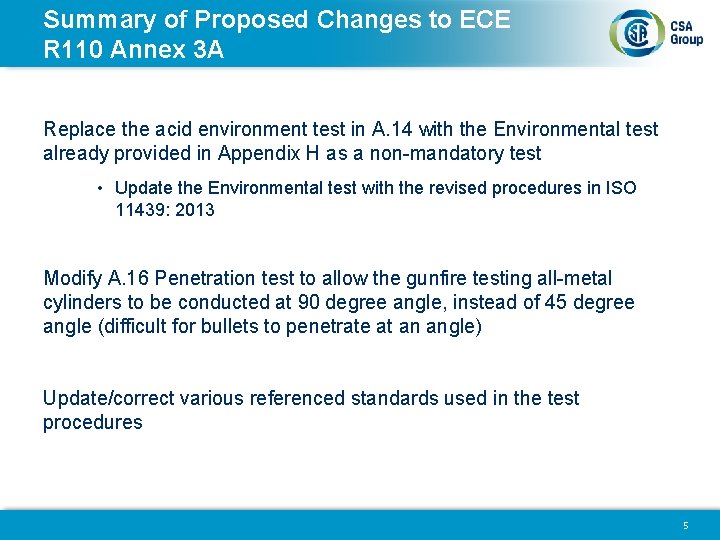 Summary of Proposed Changes to ECE R110 Annex 3A

CSA Group

Replace the acid environment test in A.14 with the Environmental test already provided in Appendix H as a non-mandatory test

• Update the Environmental test with the revised procedures in ISO 11439: 2013

Modify A.16 Penetration test to allow the gunfire testing all-metal cylinders to be conducted at 90 degree angle, instead of 45 degree angle (difficult for bullets to penetrate at an angle)

Update/correct various referenced standards used in the test procedures

5